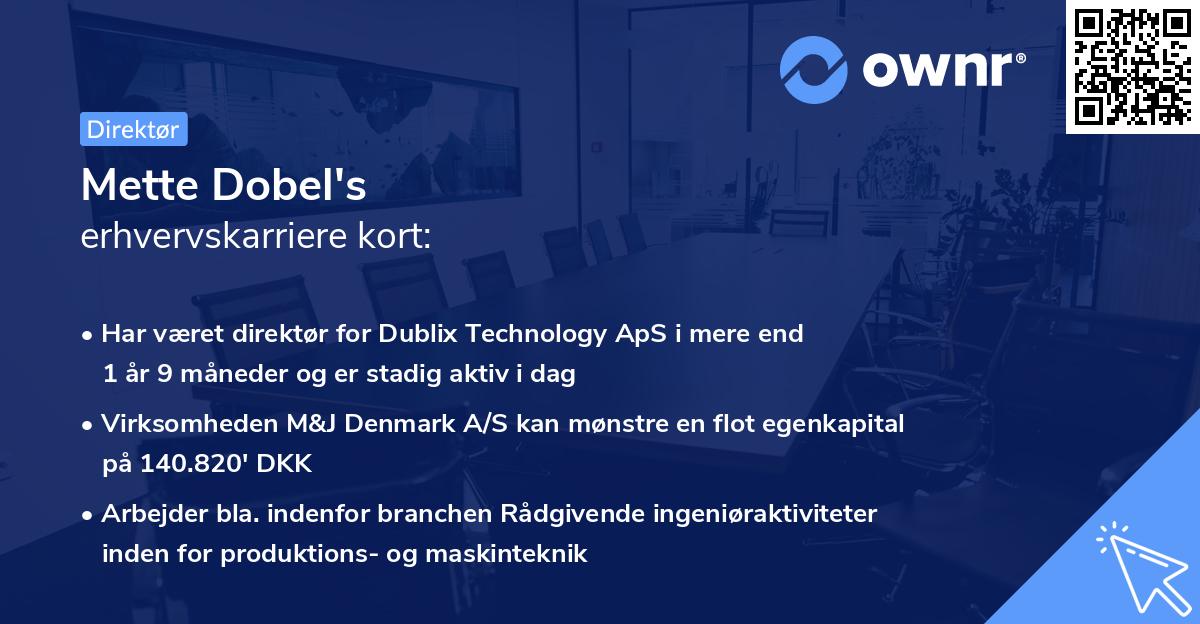 ownr®

Direktør

Mette Dobel's
erhvervskarriere kort:

• Har været direktør for Dublix Technology ApS i mere end 1 år 9 måneder og er stadig aktiv i dag

• Virksomheden M&J Denmark A/S kan mønstre en flot egenkapital på 140.820' DKK

• Arbejder bla. indenfor branchen Rådgivende ingeniøraktiviteter inden for produktions- og maskinteknik